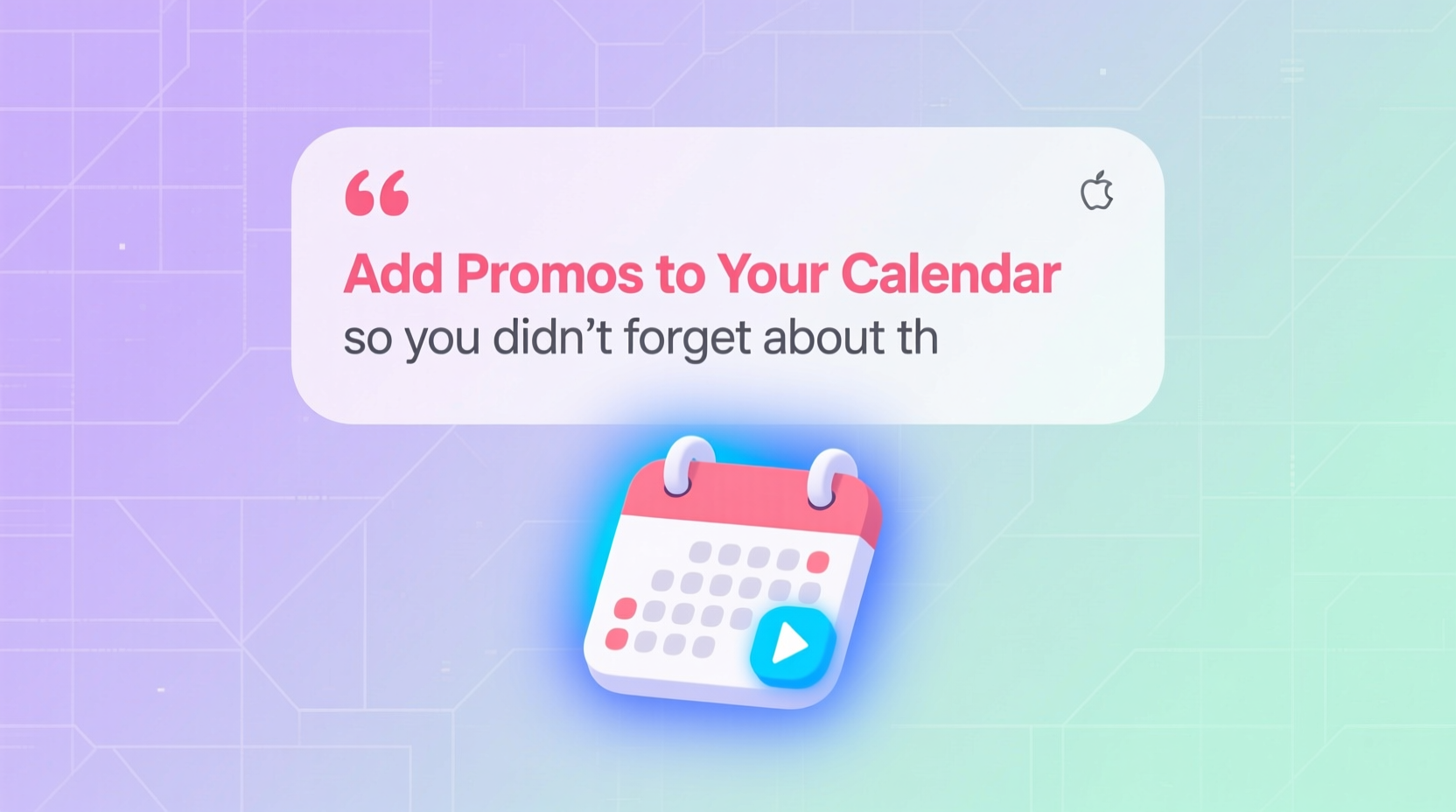 “

Add Promos to Your Calendar

so you didn’t forget about th